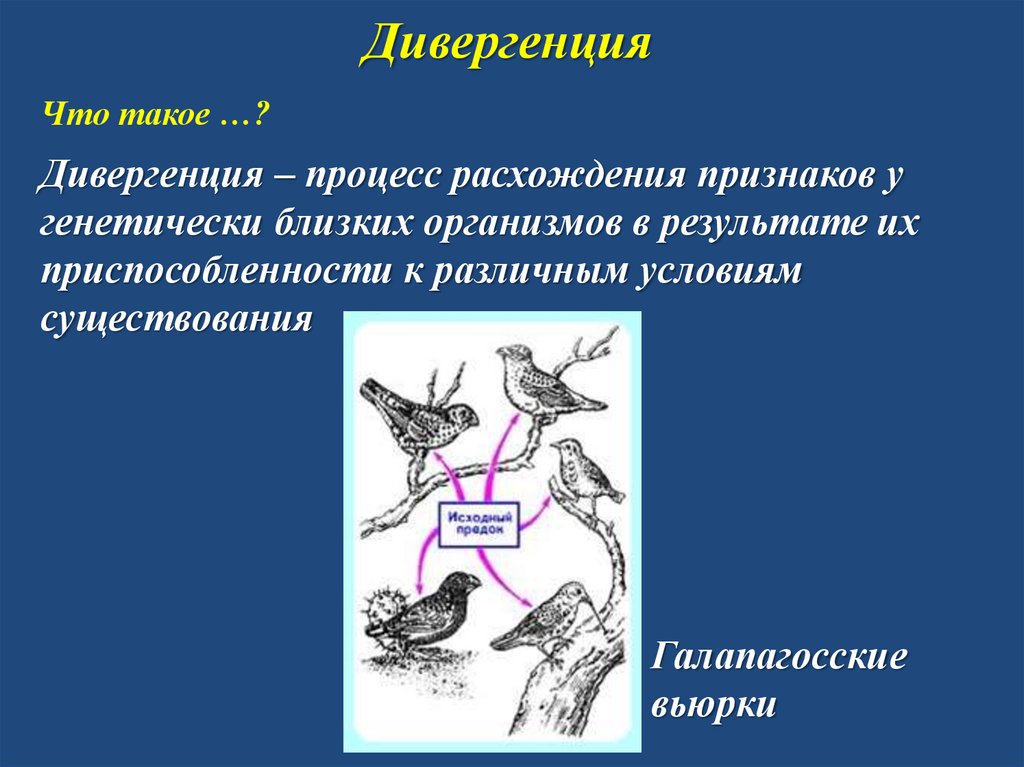 Дивергенция

Что такое …?

Дивергенция – процесс расхождения признаков у генетически близких организмов в результате их приспособленности к различным условиям существования

Исходный предок

Галапагосские вьюрки